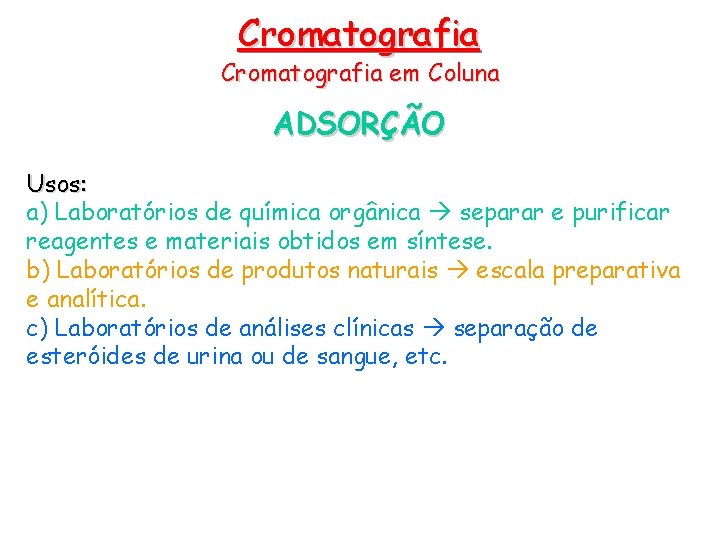 Cromatografia

Cromatografia em Coluna

ADSORÇÃO

Usos:
a) Laboratórios de química orgânica → separar e purificar reagentes e materiais obtidos em síntese.
b) Laboratórios de produtos naturais → escala preparativa e analítica.
c) Laboratórios de análises clínicas → separação de esteróides de urina ou de sangue, etc.